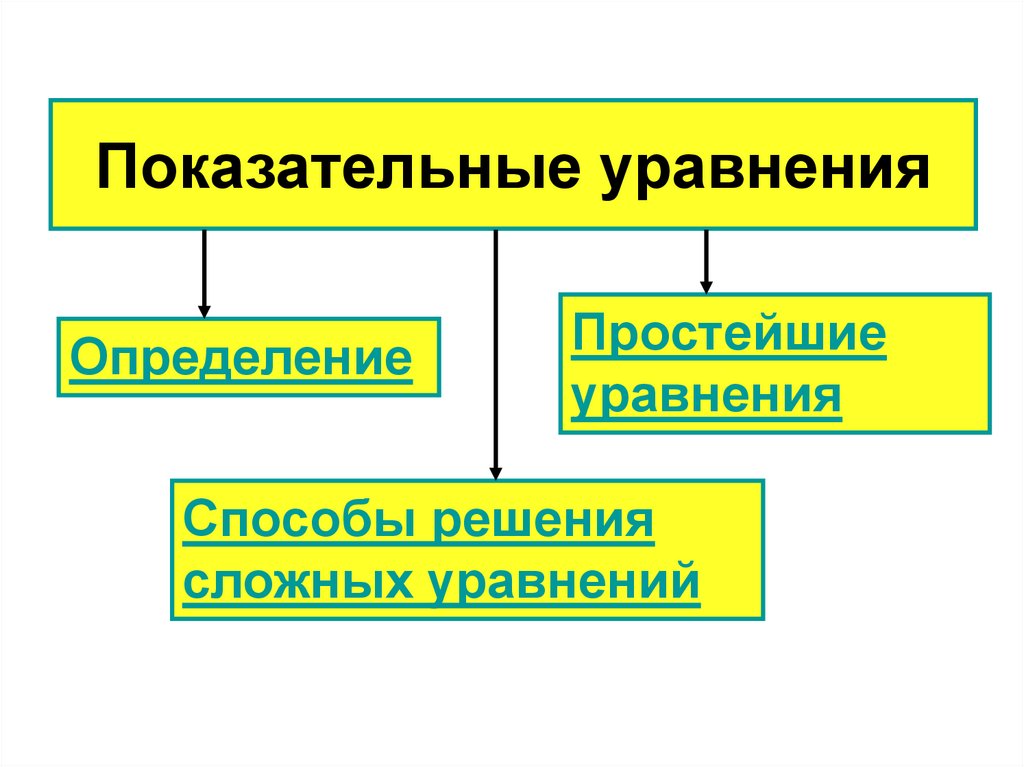 Показательные уравнения

Определение

Простейшие уравнения

Способы решения сложных уравнений